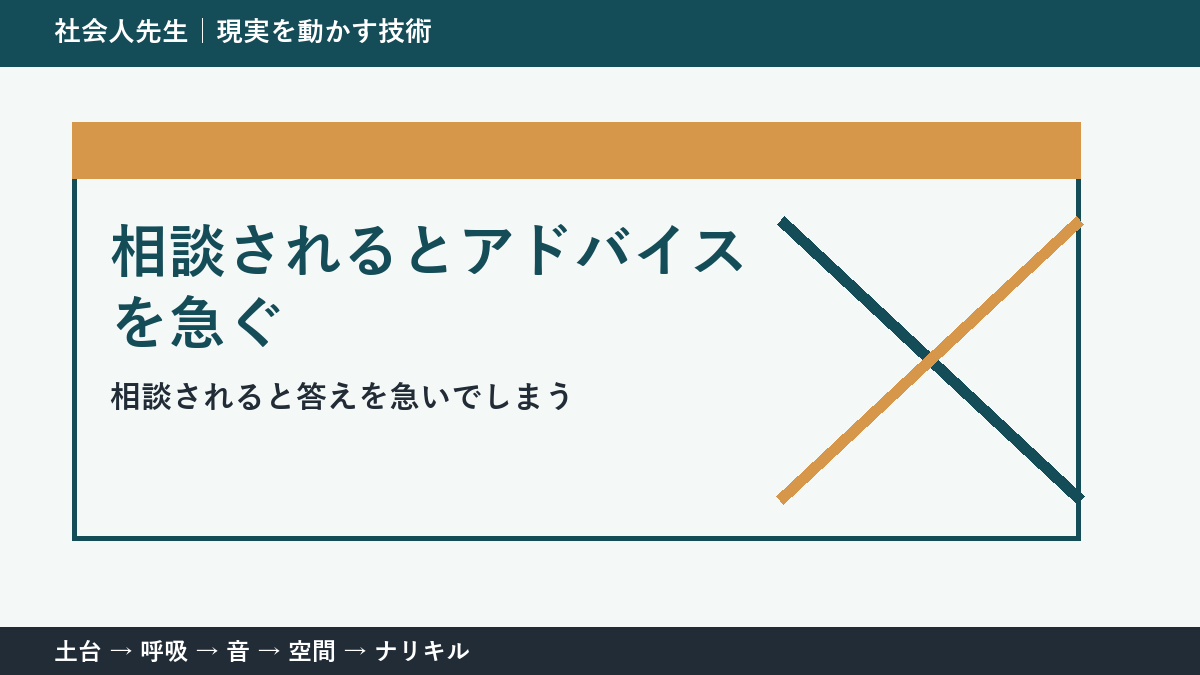 社会人先生｜現実を動かす技術

相談されるとアドバイスを急ぐ

相談されると答えを急いでしまう

土台 → 呼吸 → 音 → 空間 → ナリキル